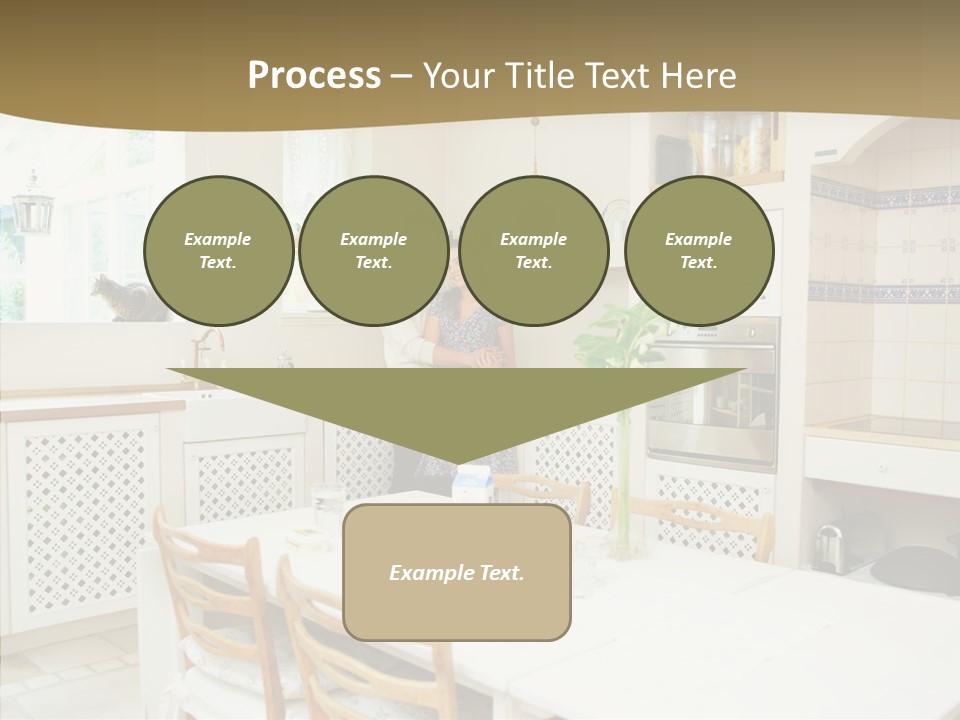 Process – Your Title Text Here

Example Text.

Example Text.

Example Text.

Example Text.

Example Text.